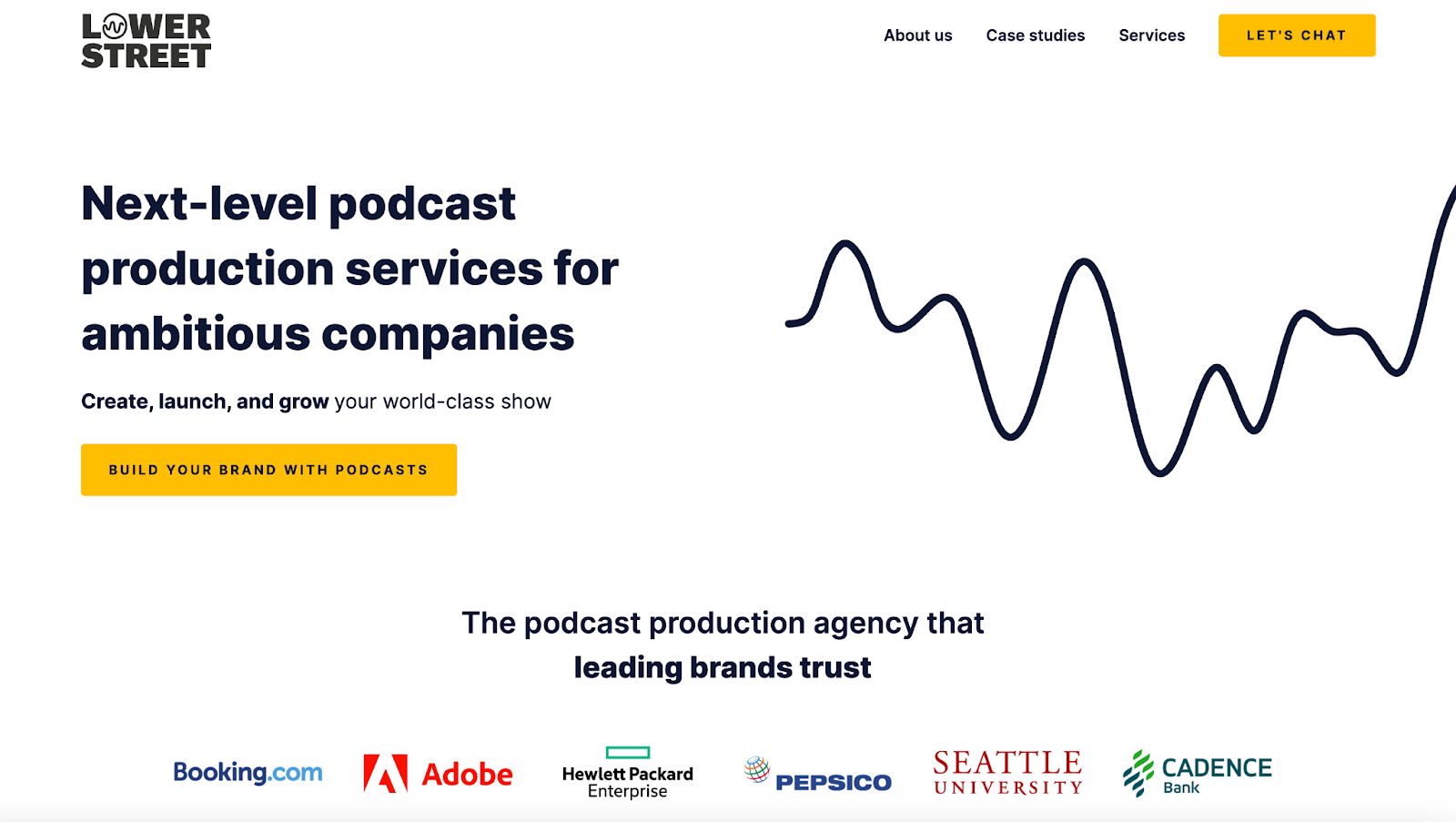 LOWER STREET

About us Case studies Services LET'S CHAT

Next-level podcast production services for ambitious companies

Create, launch, and grow your world-class show

BUILD YOUR BRAND WITH PODCASTS

The podcast production agency that leading brands trust

Booking.com Adobe Hewlett Packard Enterprise PEPSICO SEATTLE UNIVERSITY CADENCE Bank